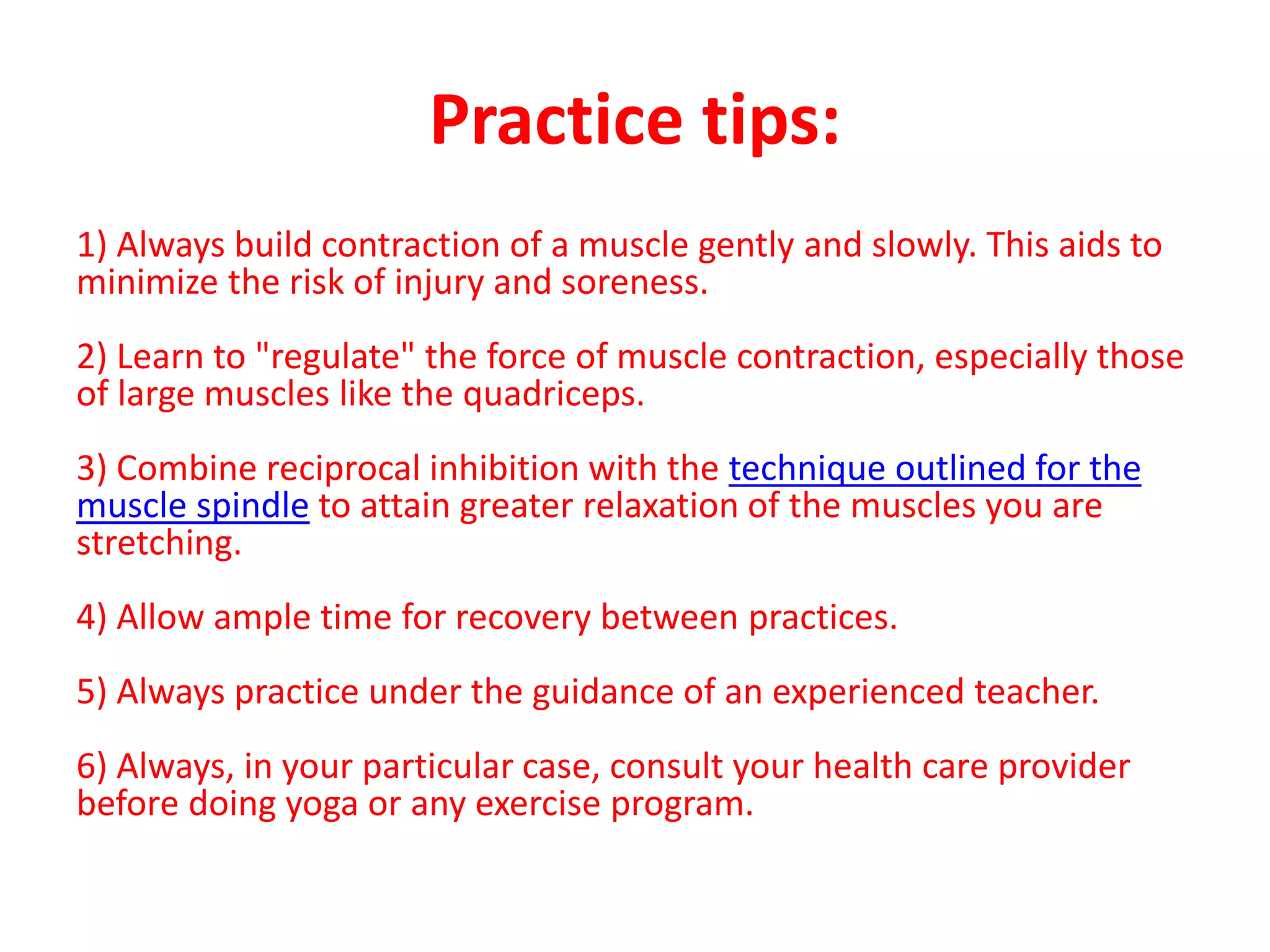 Practice tips:

1) Always build contraction of a muscle gently and slowly. This aids to minimize the risk of injury and soreness.

2) Learn to "regulate" the force of muscle contraction, especially those of large muscles like the quadriceps.

3) Combine reciprocal inhibition with the technique outlined for the muscle spindle to attain greater relaxation of the muscles you are stretching.

4) Allow ample time for recovery between practices.

5) Always practice under the guidance of an experienced teacher.

6) Always, in your particular case, consult your health care provider before doing yoga or any exercise program.